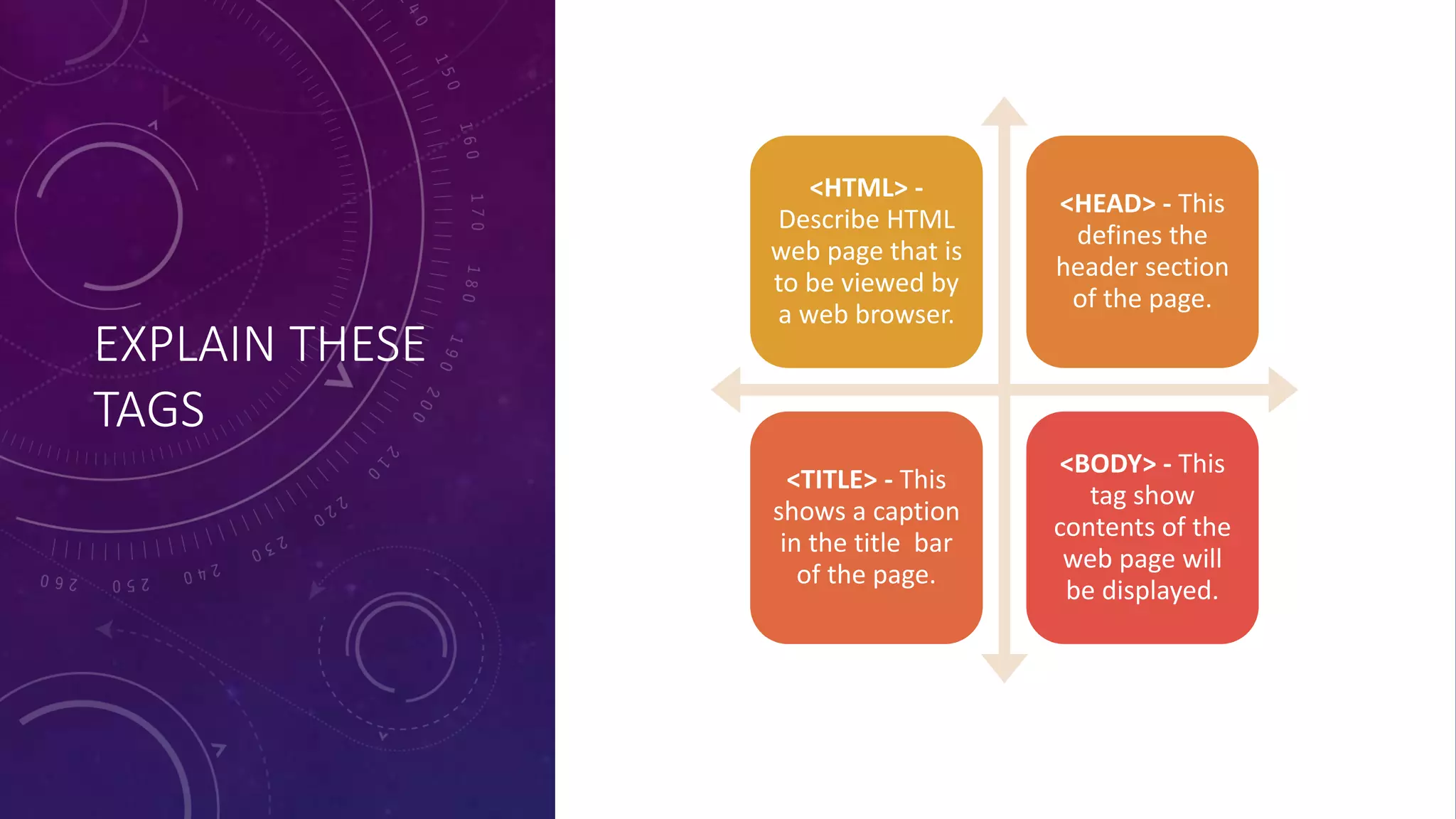 EXPLAIN THESE TAGS

<HTML> - Describe HTML web page that is to be viewed by a web browser.

<HEAD> - This defines the header section of the page.

<TITLE> - This shows a caption in the title bar of the page.

<BODY> - This tag show contents of the web page will be displayed.